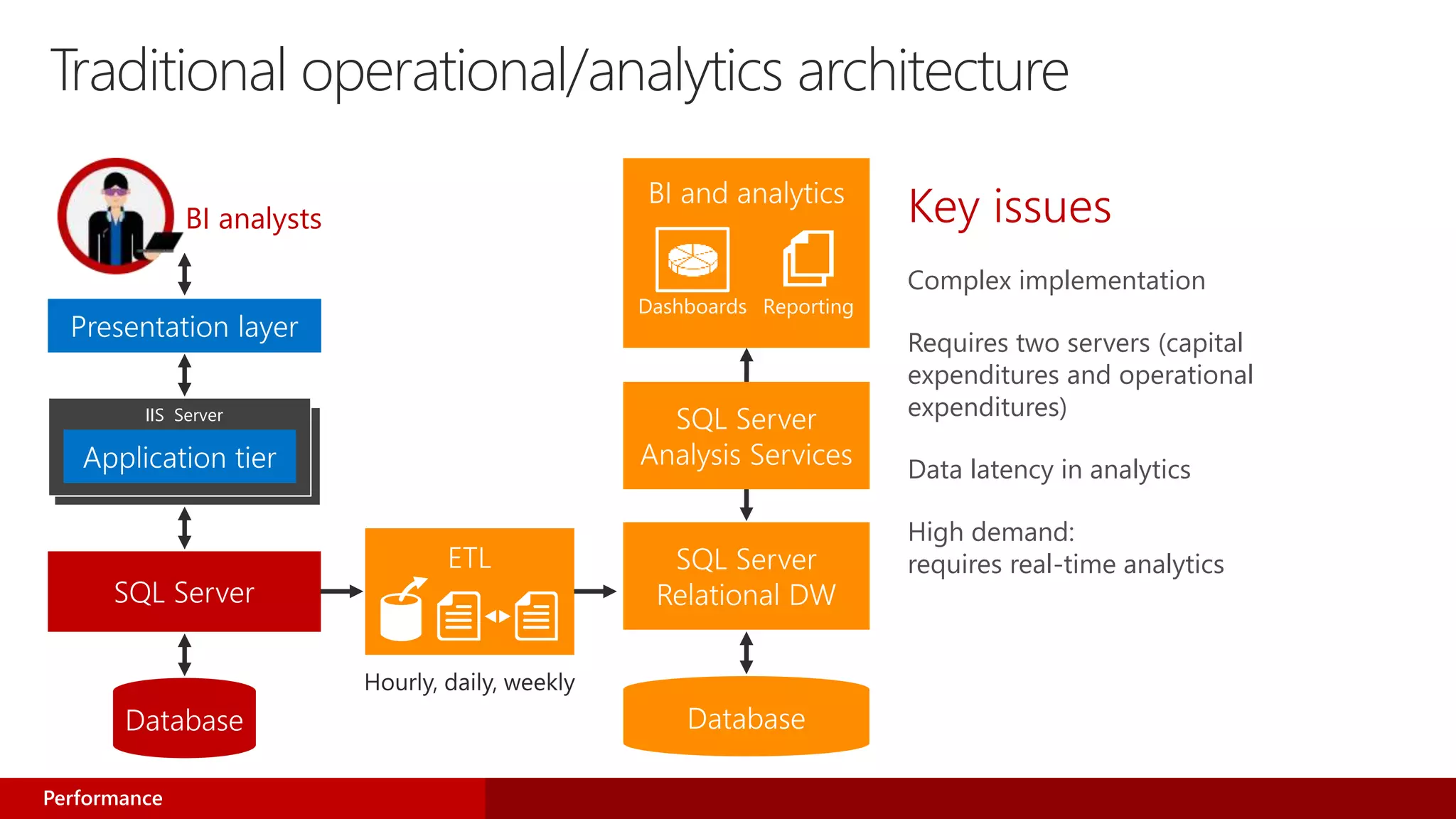 Traditional operational/analytics architecture

BI analysts

Presentation layer

IIS Server

Application tier

SQL Server

Database

ETL

Hourly, daily, weekly

BI and analytics

Dashboards

Reporting

SQL Server Analysis Services

SQL Server Relational DW

Database

Key issues

Complex implementation

Requires two servers (capital expenditures and operational expenditures)

Data latency in analytics

High demand: requires real-time analytics

Performance